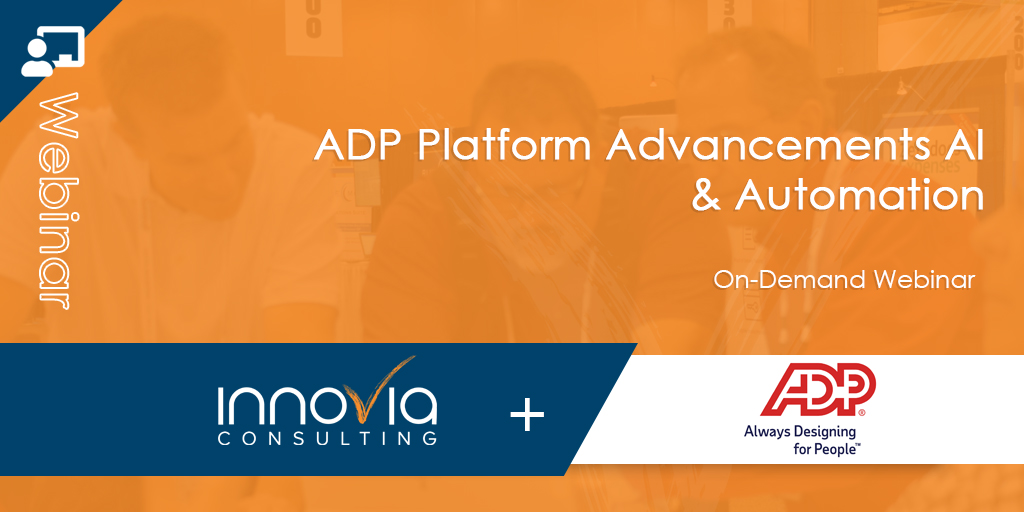 Webinar

ADP Platform Advancements AI & Automation

On-Demand Webinar

INNOVIA CONSULTING

+

ADP®
Always Designing for People™